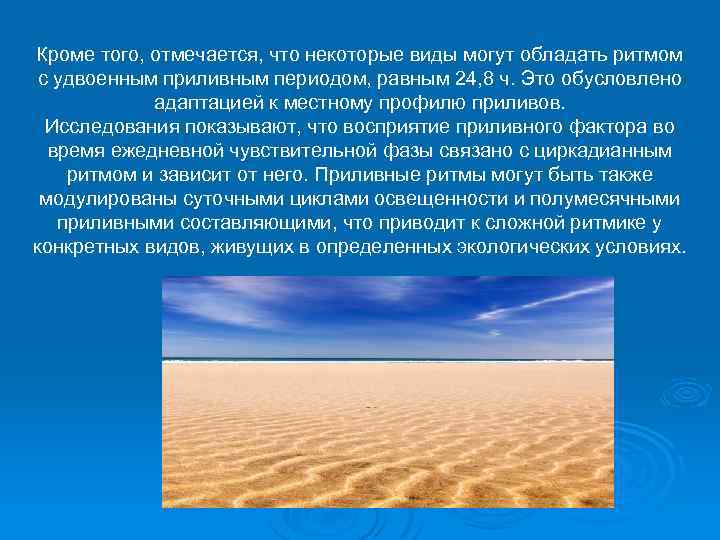 Кроме того, отмечается, что некоторые виды могут обладать ритмом с удвоенным приливным периодом, равным 24,8 ч. Это обусловлено адаптацией к местному профилю приливов.
Исследования показывают, что восприятие приливного фактора во время ежедневной чувствительной фазы связано с циркадианным ритмом и зависит от него. Приливные ритмы могут быть также модулированы суточными циклами освещенности и полумесячными приливными составляющими, что приводит к сложной ритмике у конкретных видов, живущих в определенных экологических условиях.